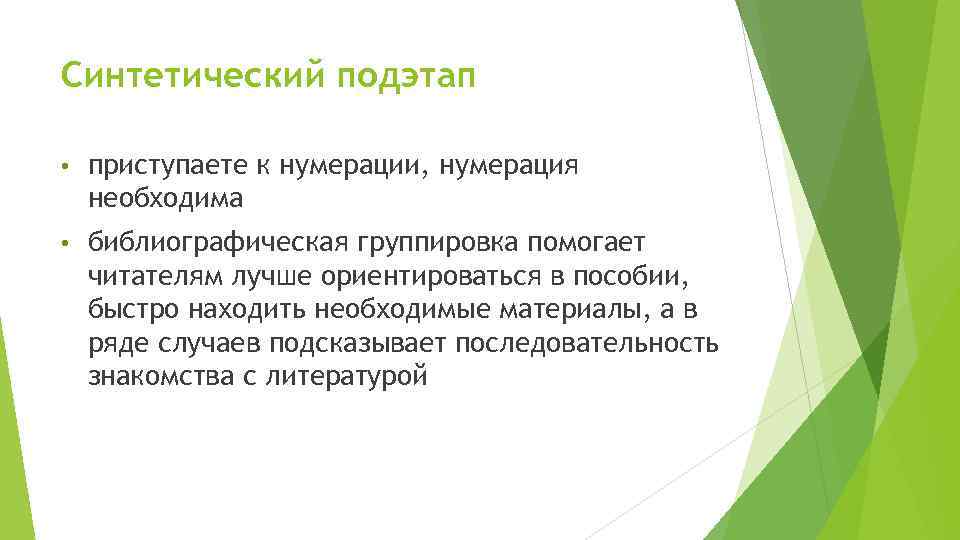 Синтетический подэтап

• приступаете к нумерации, нумерация необходима

• библиографическая группировка помогает читателям лучше ориентироваться в пособии, быстро находить необходимые материалы, а в ряде случаев подсказывает последовательность знакомства с литературой